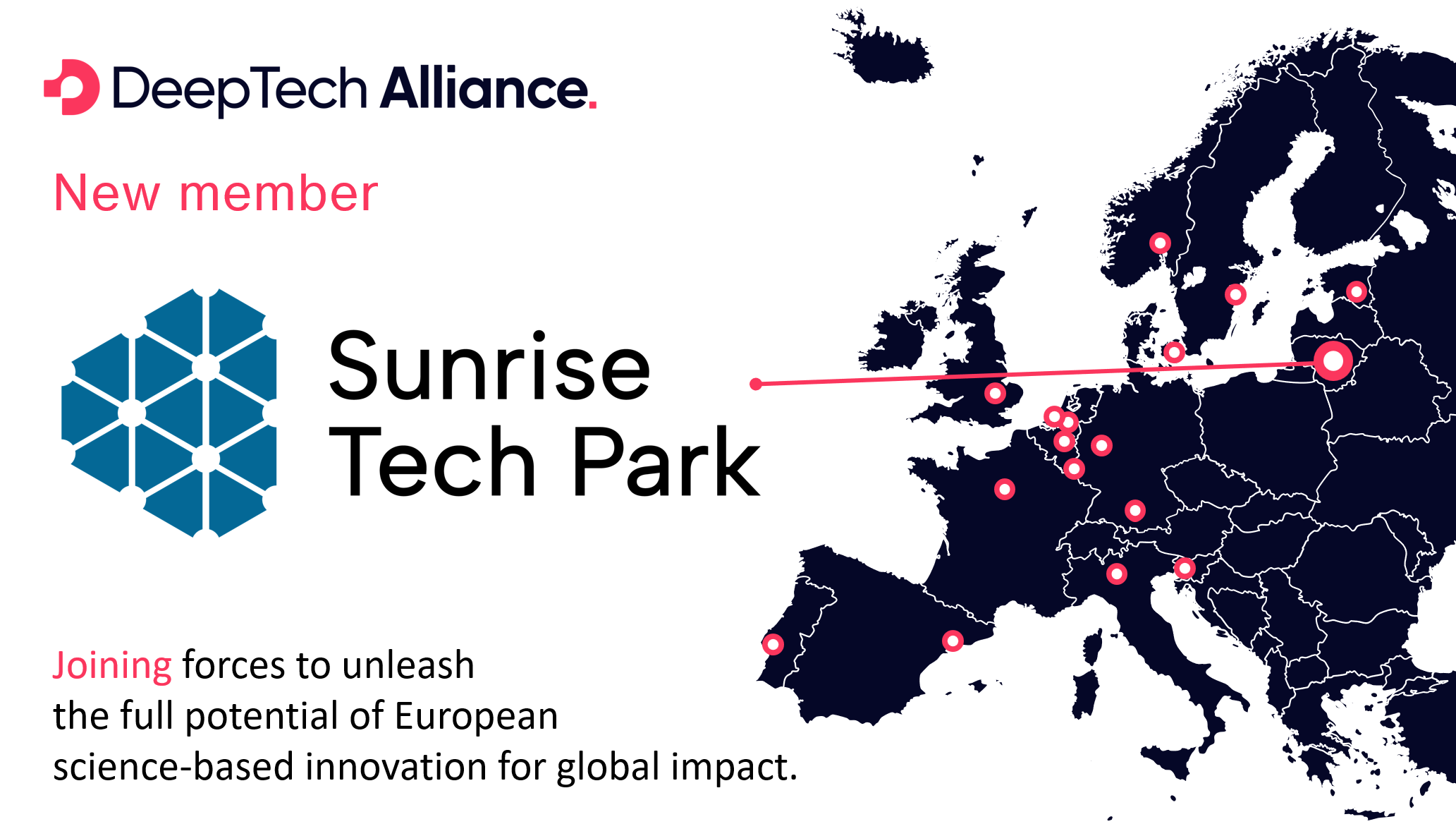 DeepTech Alliance.

New member

Sunrise Tech Park

Joining forces to unleash the full potential of European science-based innovation for global impact.